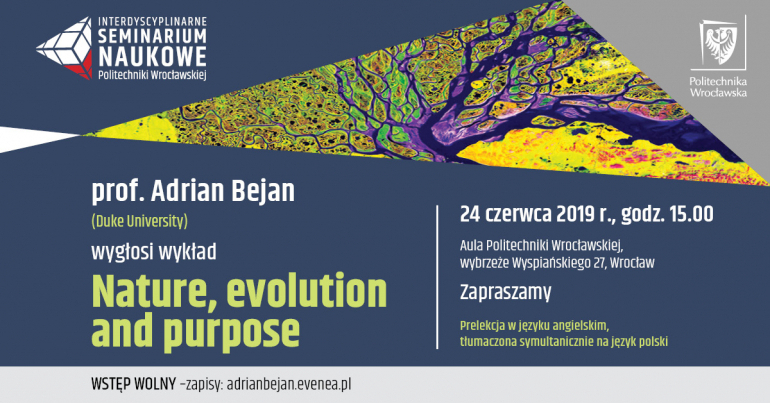 INTERDYSCYPLINARNE
SEMINARIUM
NAUKOWE
Politechniki Wrocławskiej

Politechnika Wrocławska

prof. Adrian Bejan
(Duke University)
wygłosi wykład
Nature, evolution and purpose

24 czerwca 2019 r., godz. 15.00
Aula Politechniki Wrocławskiej, wybrzeże Wyspiańskiego 27, Wrocław
Zapraszamy

Prelekcja w języku angielskim, tłumaczona symultanicznie na język polski

WSTĘP WOLNY –zapisy: adrianbejan.evenea.pl